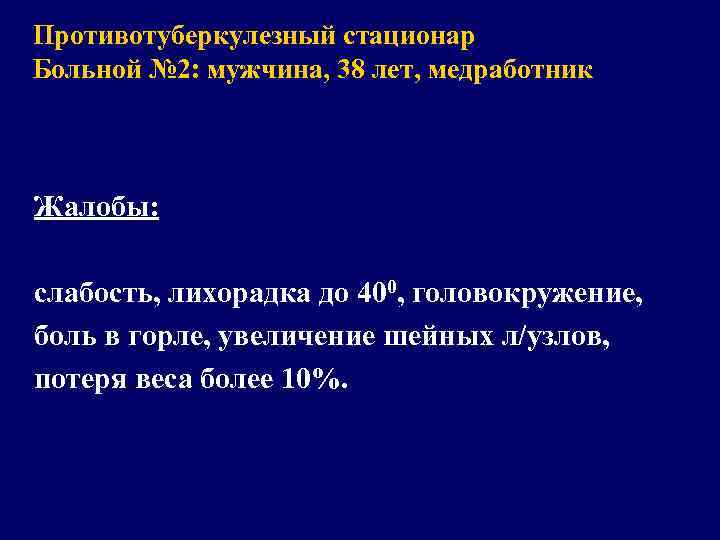 Противотуберкулезный стационар
Больной №2: мужчина, 38 лет, медработник

Жалобы:

слабость, лихорадка до $40^0$, головокружение, боль в горле, увеличение шейных л/узлов, потеря веса более 10%.